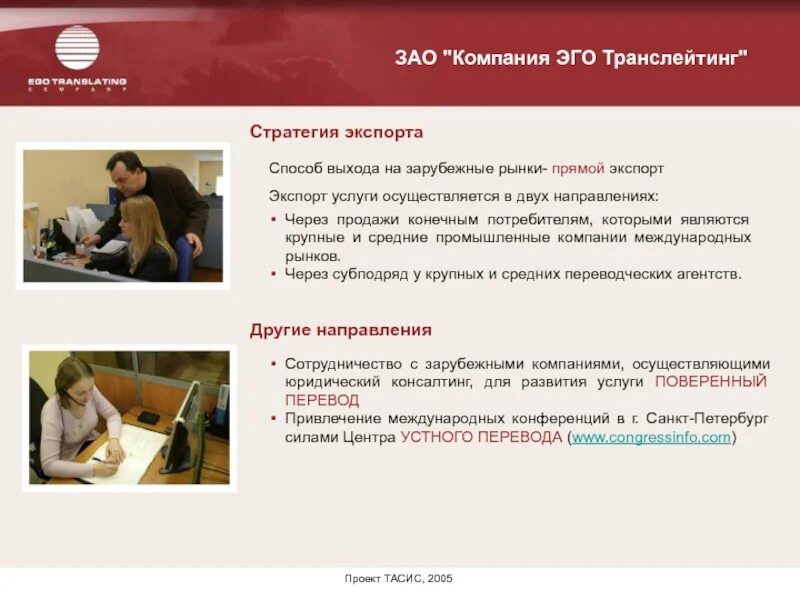 EGO TRANSLATING
COMPANY

ЗАО "Компания ЭГО Транслейтинг"

Стратегия экспорта

Способ выхода на зарубежные рынки- прямой экспорт

Экспорт услуги осуществляется в двух направлениях:

▪ Через продажи конечным потребителям, которыми являются крупные и средние промышленные компании международных рынков.
▪ Через субподряд у крупных и средних переводческих агентств.

Другие направления

▪ Сотрудничество с зарубежными компаниями, осуществляющими юридический консалтинг, для развития услуги ПОВЕРЕННЫЙ ПЕРЕВОД
▪ Привлечение международных конференций в г. Санкт-Петербург силами Центра УСТНОГО ПЕРЕВОДА (www.congressinfo.com)

Проект ТАСИС, 2005